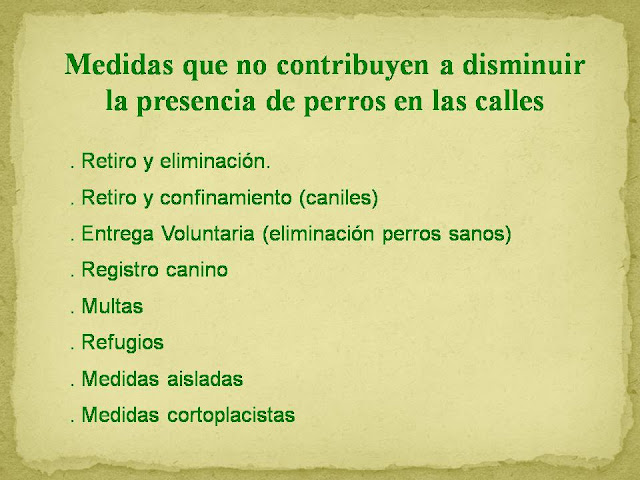 Medidas que no contribuyen a disminuir la presencia de perros en las calles

. Retiro y eliminación.

. Retiro y confinamiento (caniles)

. Entrega Voluntaria (eliminación perros sanos)

. Registro canino

. Multas

. Refugios

. Medidas aisladas

. Medidas cortoplacistas